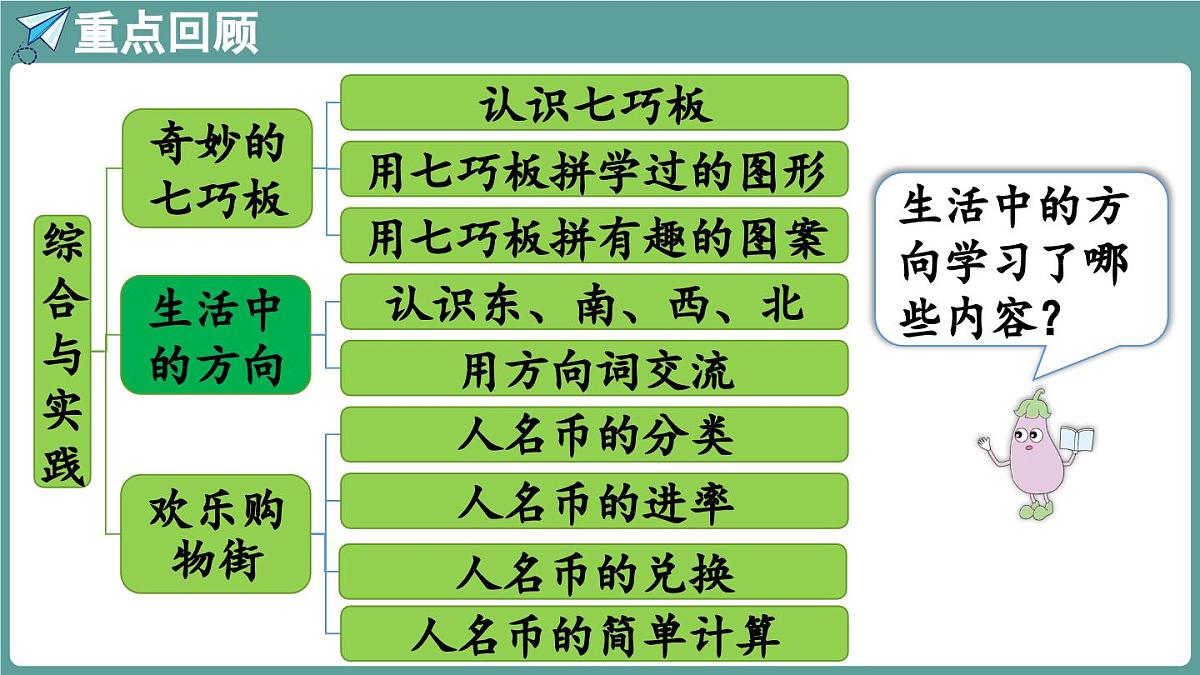 重点回顾

综合与实践

奇妙的七巧板

认识七巧板

用七巧板拼学过的图形

用七巧板拼有趣的图案

生活中的方向

认识东、南、西、北

用方向词交流

欢乐购物街

人名币的分类

人名币的进率

人名币的兑换

人名币的简单计算

生活中的方向学习了哪些内容？